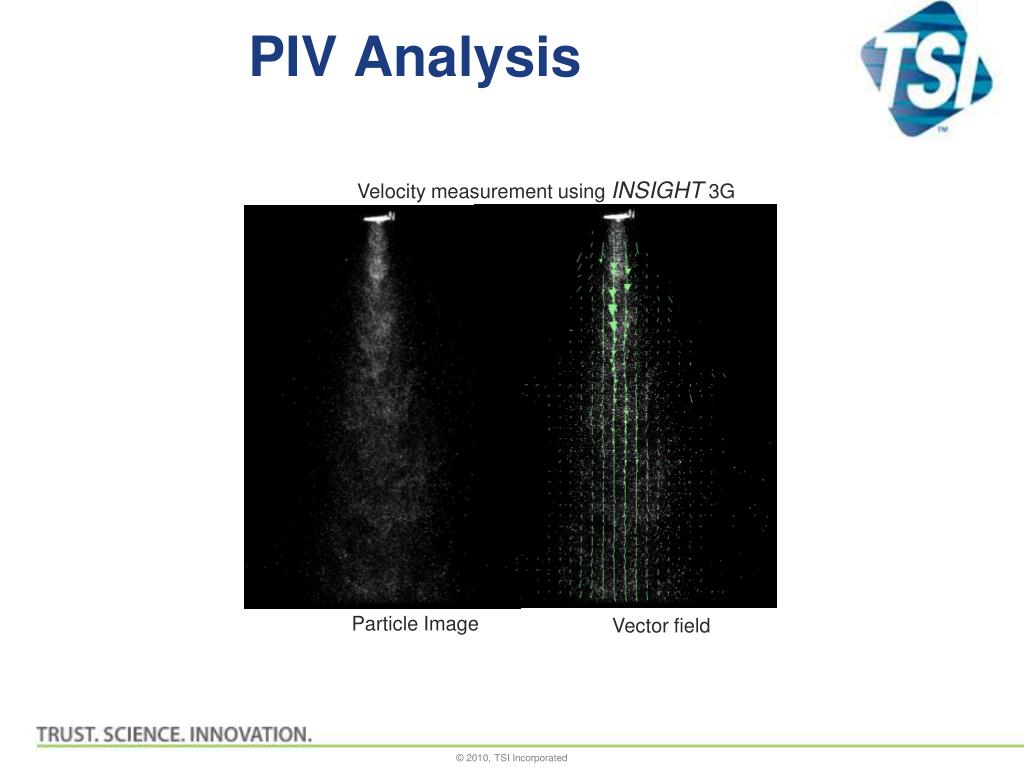 PIV Analysis

TSI
TM

Velocity measurement using INSIGHT 3G

Particle Image

Vector field

TRUST. SCIENCE. INNOVATION.

© 2010, TSI Incorporated